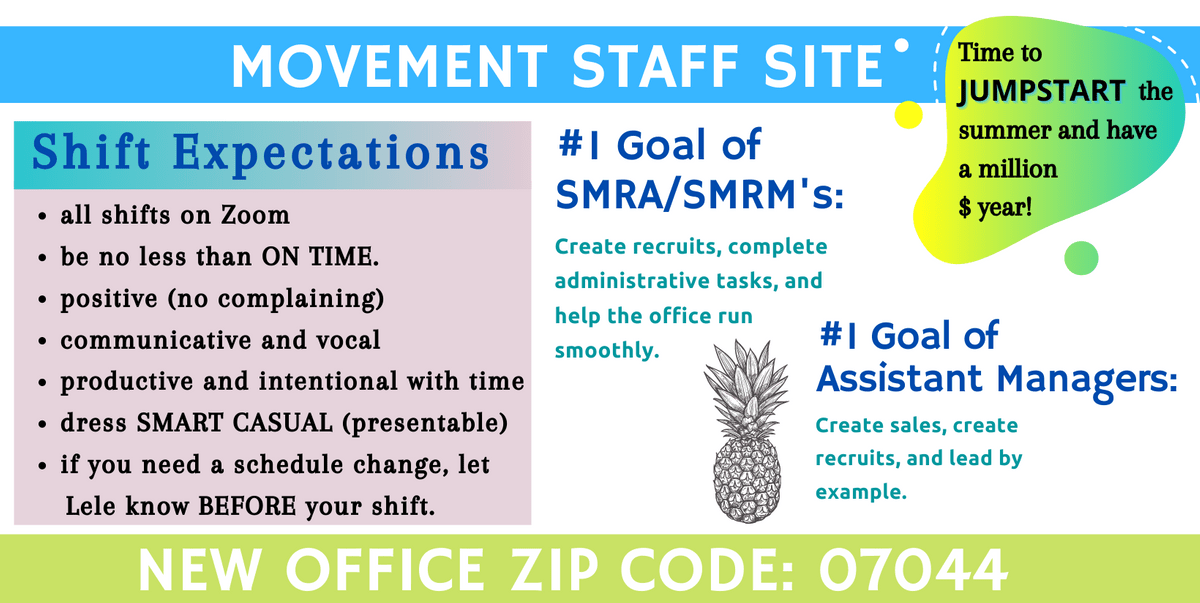 MOVEMENT STAFF SITE

Time to JUMPSTART the summer and have a million $ year!

Shift Expectations

- all shifts on Zoom
- be no less than ON TIME.
- positive (no complaining)
- communicative and vocal
- productive and intentional with time
- dress SMART CASUAL (presentable)
- if you need a schedule change, let Lele know BEFORE your shift.

#1 Goal of SMRA/SMRM's:

Create recruits, complete administrative tasks, and help the office run smoothly.

#1 Goal of Assistant Managers:

Create sales, create recruits, and lead by example.

NEW OFFICE ZIP CODE: 07044